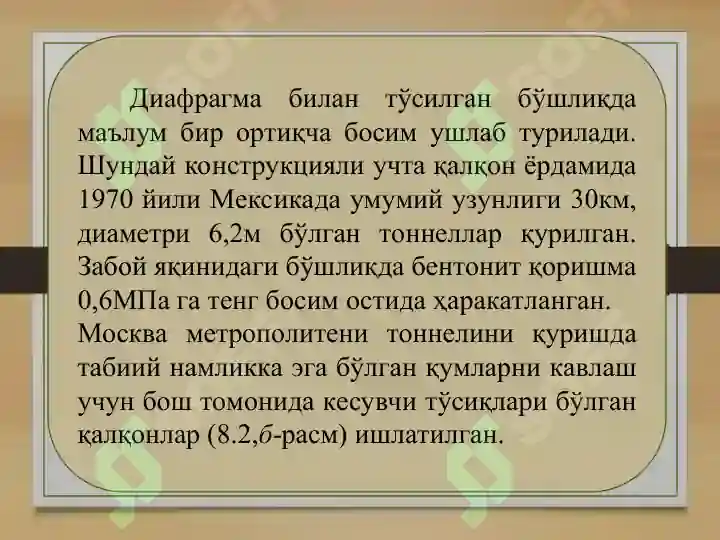 Диафрагма билан тўсилган бўшлиқда маълум бир ортиқча босим ушлаб турилади. Шундай конструкцияли учта қалқон ёрдамида 1970 йили Мексикада умумий узунлиги 30км, диаметри 6,2м бўлган тоннеллар қурилган. Забой яқинидаги бўшлиқда бентонит қоришма 0,6МПа га тенг босим остида ҳаракатланган.
Москва метрополитени тоннелини қуришда табиий намликка эга бўлган қумларни кавлаш учун бош томонида кесувчи тўсиқлари бўлган қалқонлар (8.2,б-расм) ишлатилган.